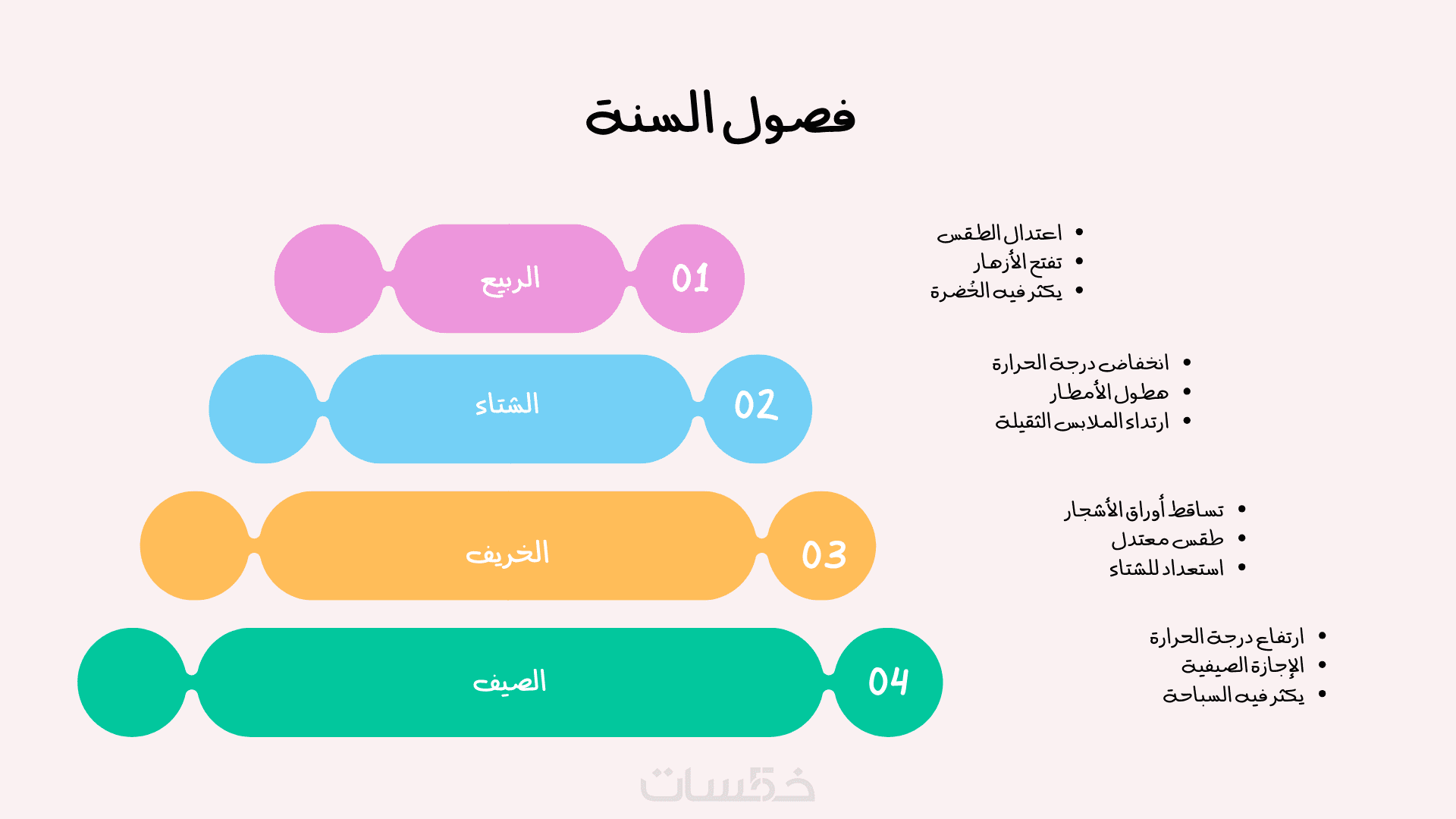 فصول السنة

01 الربيع

- اعتدال الطقس
- تفتح الأزهار
- يكثر فيه الخُضرة

02 الشتاء

- انخفاض درجة الحرارة
- هطول الأمطار
- ارتداء الملابس الثقيلة

03 الخريف

- تساقط أوراق الأشجار
- طقس معتدل
- استعداد للشتاء

04 الصيف

- ارتفاع درجة الحرارة
- الإجازة الصيفية
- يكثر فيه السباحة

خمسات